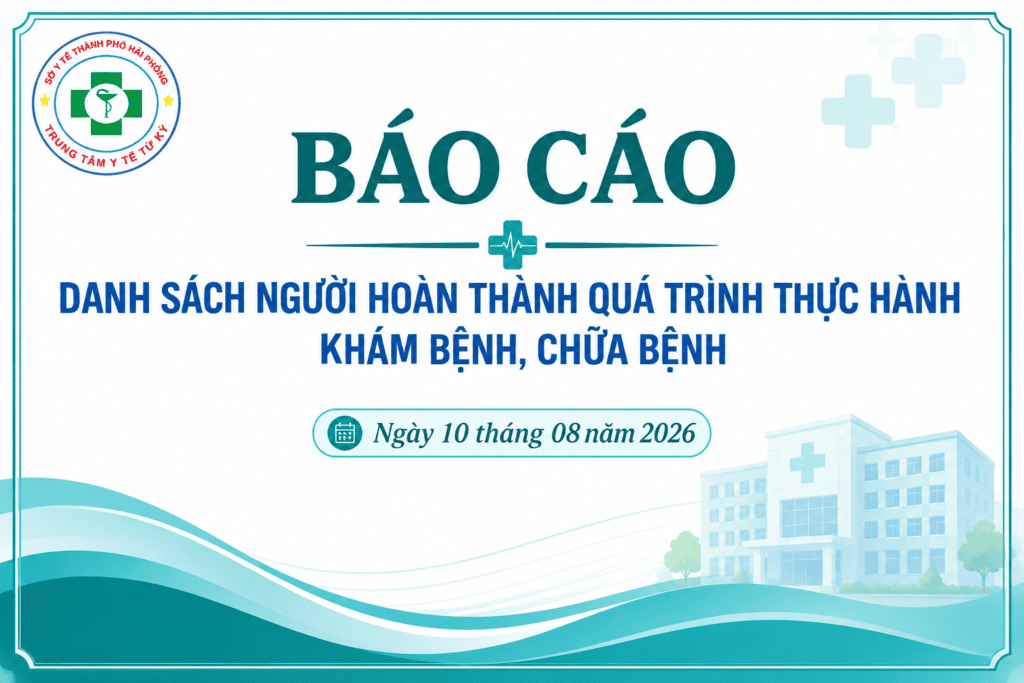 SỞ Y TẾ THÀNH PHỐ HẢI PHÒNG
TRUNG TÂM Y TẾ TỨ KỲ

BÁO CÁO

DANH SÁCH NGƯỜI HOÀN THÀNH QUÁ TRÌNH THỰC HÀNH KHÁM BỆNH, CHỮA BỆNH

Ngày 10 tháng 08 năm 2026